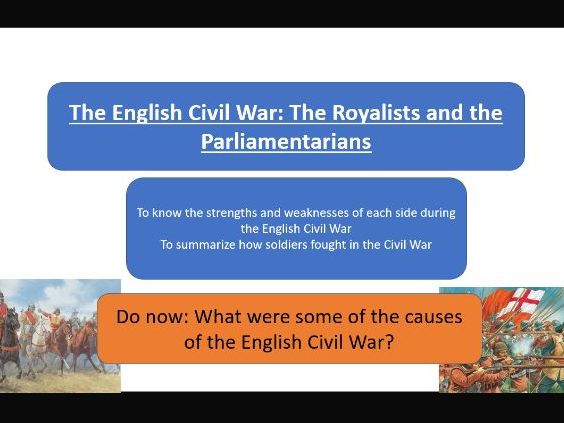 The English Civil War: The Royalists and the Parliamentarians

To know the strengths and weaknesses of each side during the English Civil War
To summarize how soldiers fought in the Civil War

Do now: What were some of the causes of the English Civil War?